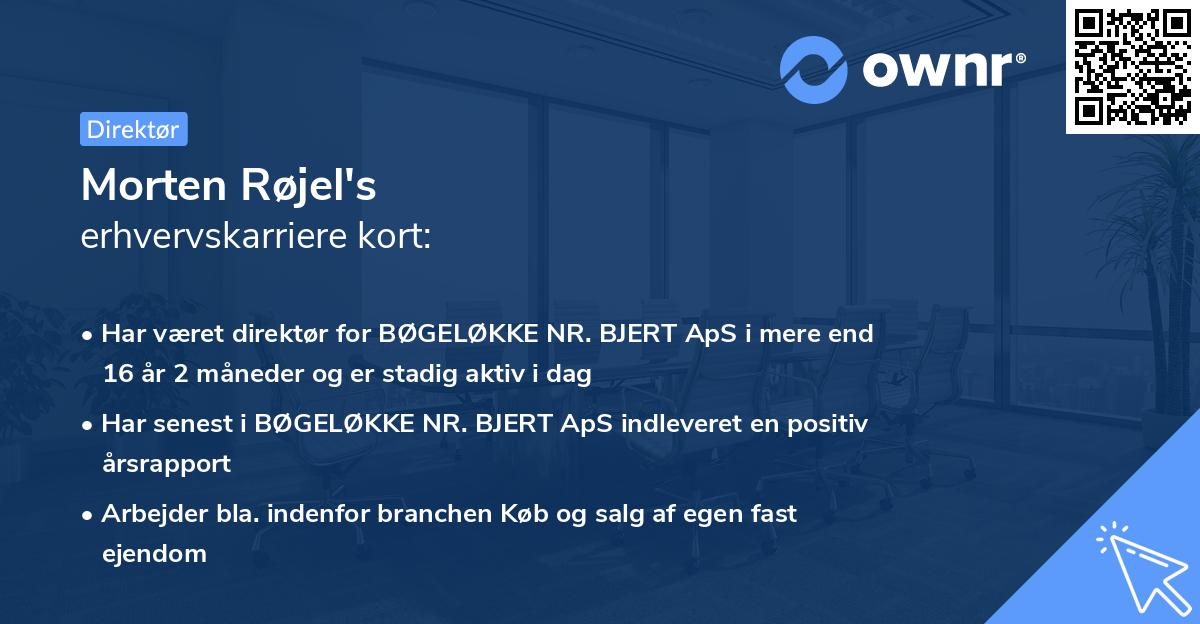 ownr®

Direktør

Morten Røjel's
erhvervskarriere kort:

• Har været direktør for BØGELØKKE NR. BJERT ApS i mere end 16 år 2 måneder og er stadig aktiv i dag

• Har senest i BØGELØKKE NR. BJERT ApS indleveret en positiv årsrapport

• Arbejder bla. indenfor branchen Køb og salg af egen fast ejendom